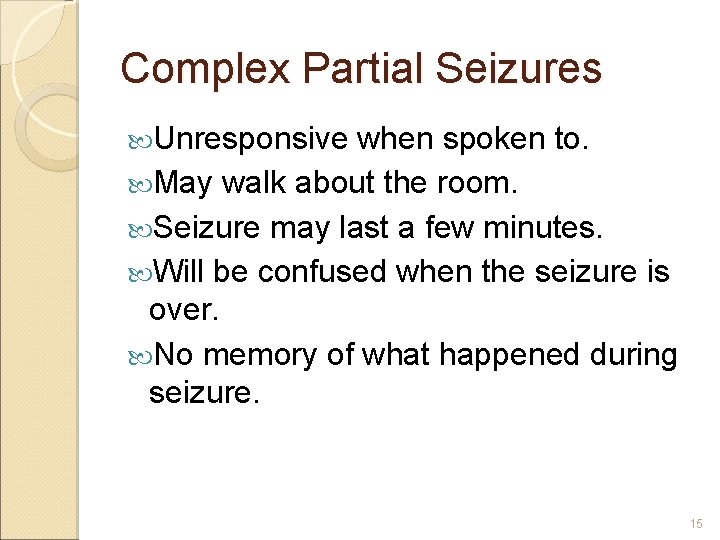 Complex Partial Seizures

Unresponsive when spoken to.

May walk about the room.

Seizure may last a few minutes.

Will be confused when the seizure is over.

No memory of what happened during seizure.

15